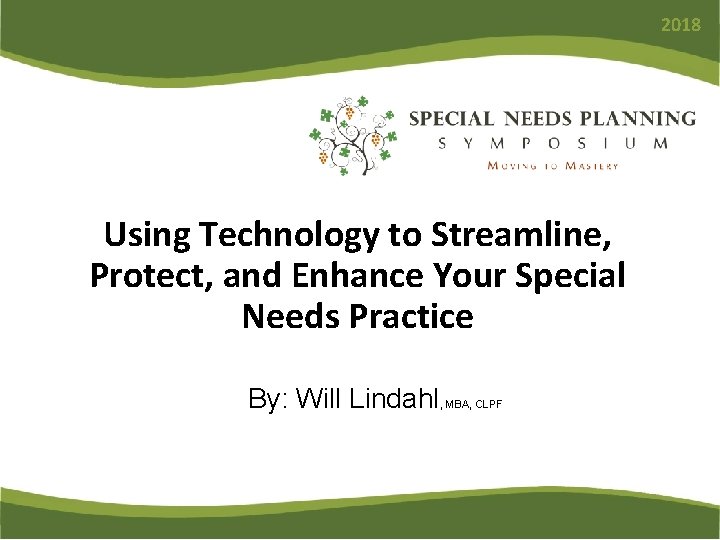 2018

SPECIAL NEEDS PLANNING
SYMPOSIUM
MOVING TO MASTERY

Using Technology to Streamline, Protect, and Enhance Your Special Needs Practice

By: Will Lindahl, MBA, CLPF